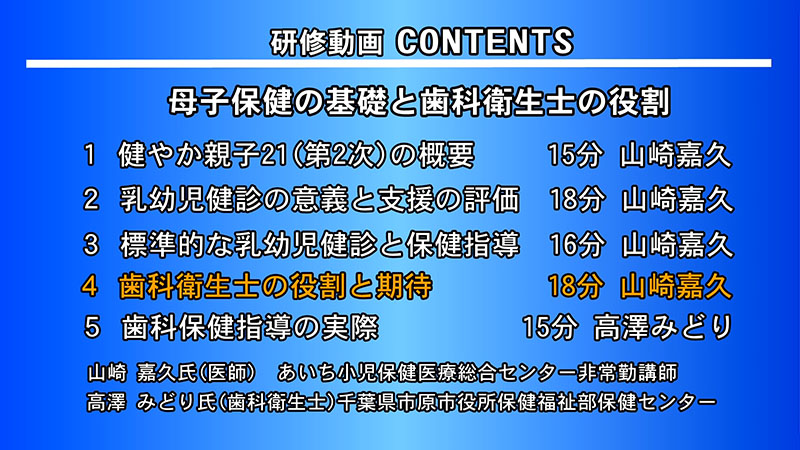 研修動画 CONTENTS

母子保健の基礎と歯科衛生士の役割

1 健やか親子21（第2次）の概要 15分 山崎嘉久

2 乳幼児健診の意義と支援の評価 18分 山崎嘉久

3 標準的な乳幼児健診と保健指導 16分 山崎嘉久

4 歯科衛生士の役割と期待 18分 山崎嘉久

5 歯科保健指導の実際 15分 高澤みどり

山崎 嘉久氏（医師） あいち小児保健医療総合センター非常勤講師

高澤 みどり氏（歯科衛生士）千葉県市原市役所保健福祉部保健センター